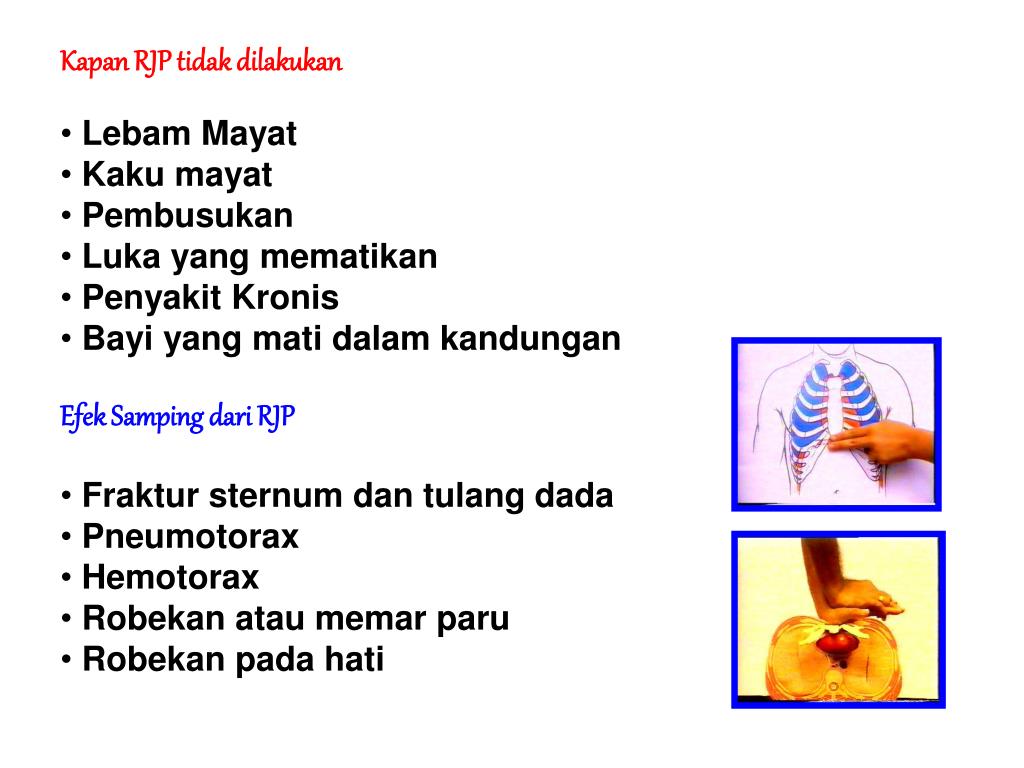 Kapan RJP tidak dilakukan

• Lebam Mayat
• Kaku mayat
• Pembusukan
• Luka yang mematikan
• Penyakit Kronis
• Bayi yang mati dalam kandungan

Efek Samping dari RJP

• Fraktur sternum dan tulang dada
• Pneumotorax
• Hemotorax
• Robekan atau memar paru
• Robekan pada hati